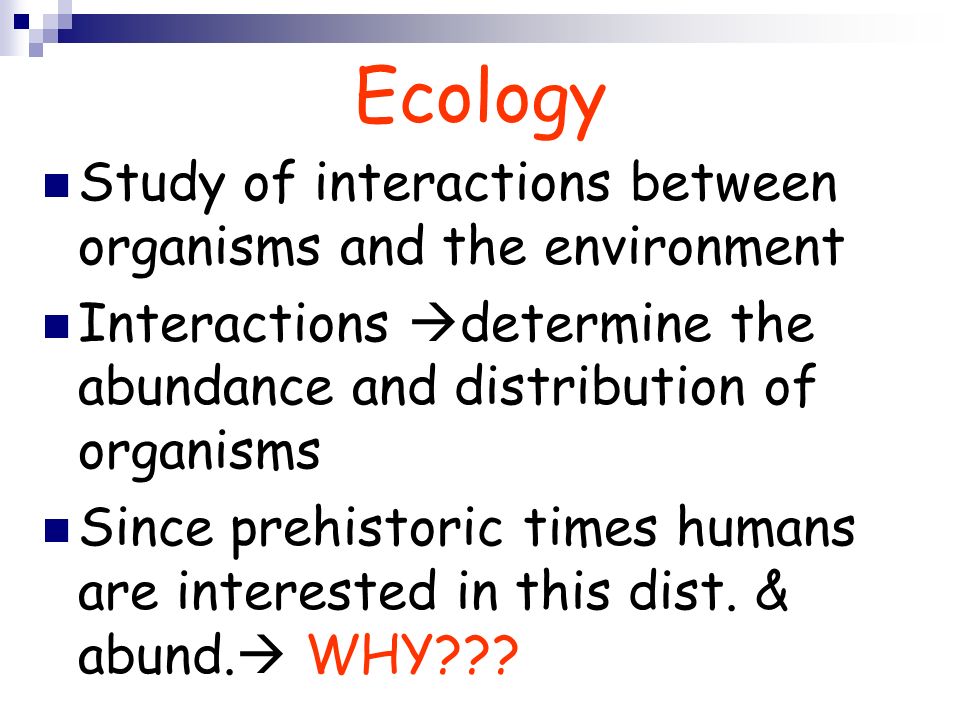 Ecology

Study of interactions between organisms and the environment

Interactions →determine the abundance and distribution of organisms

Since prehistoric times humans are interested in this dist. & abund.→ WHY???